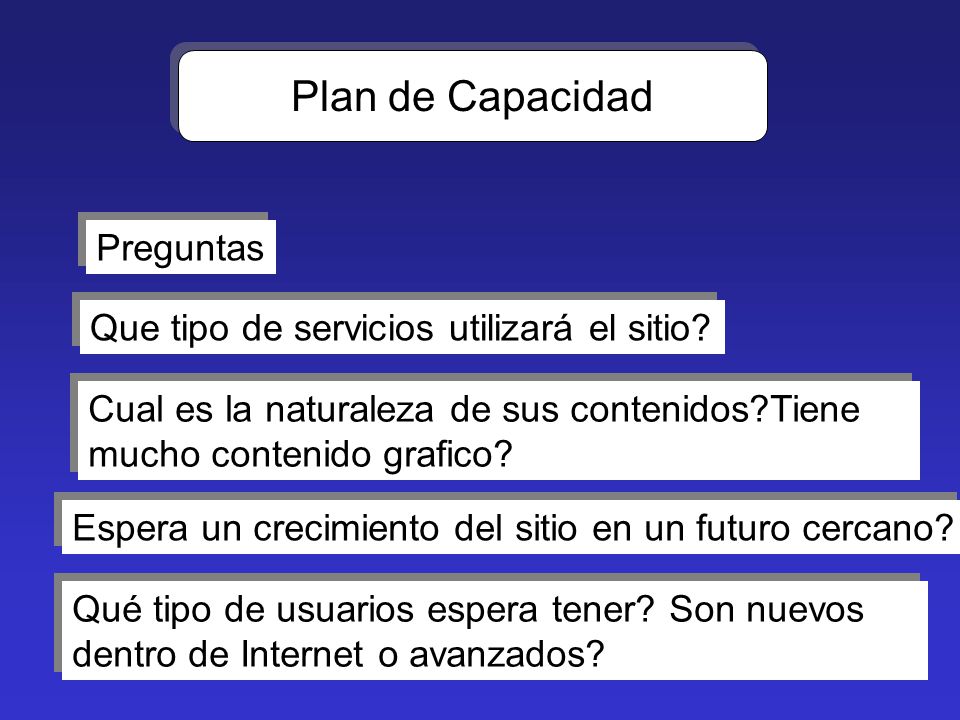 Plan de Capacidad

Preguntas

Que tipo de servicios utilizará el sitio?

Cual es la naturaleza de sus contenidos?Tiene mucho contenido grafico?

Espera un crecimiento del sitio en un futuro cercano?

Qué tipo de usuarios espera tener? Son nuevos dentro de Internet o avanzados?